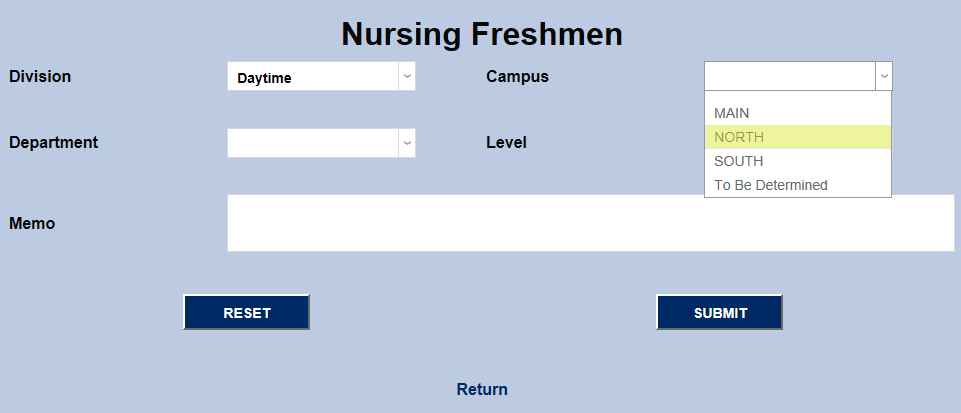 Nursing Freshmen

Division Daytime

Campus

MAIN
NORTH
SOUTH
To Be Determined

Department

Level

Memo

RESET

SUBMIT

Return